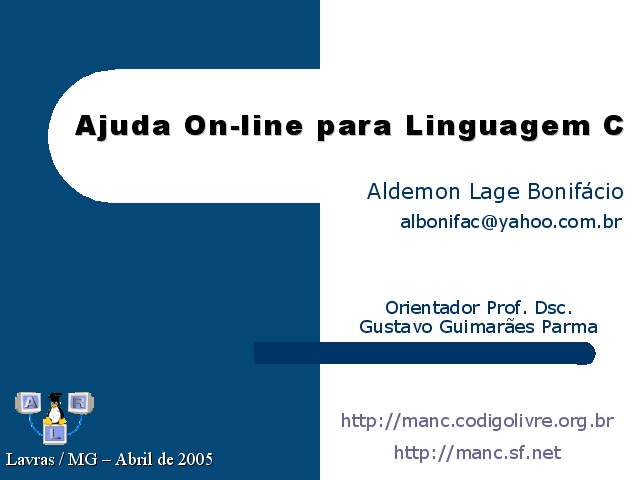 Ajuda On-line para Linguagem C

Aldemon Lage Bonifácio
albonifac@yahoo.com.br

Orientador Prof. Dsc.
Gustavo Guimarães Parma

A R L

Lavras / MG – Abril de 2005

http://manc.codigolivre.org.br
http://manc.sf.net